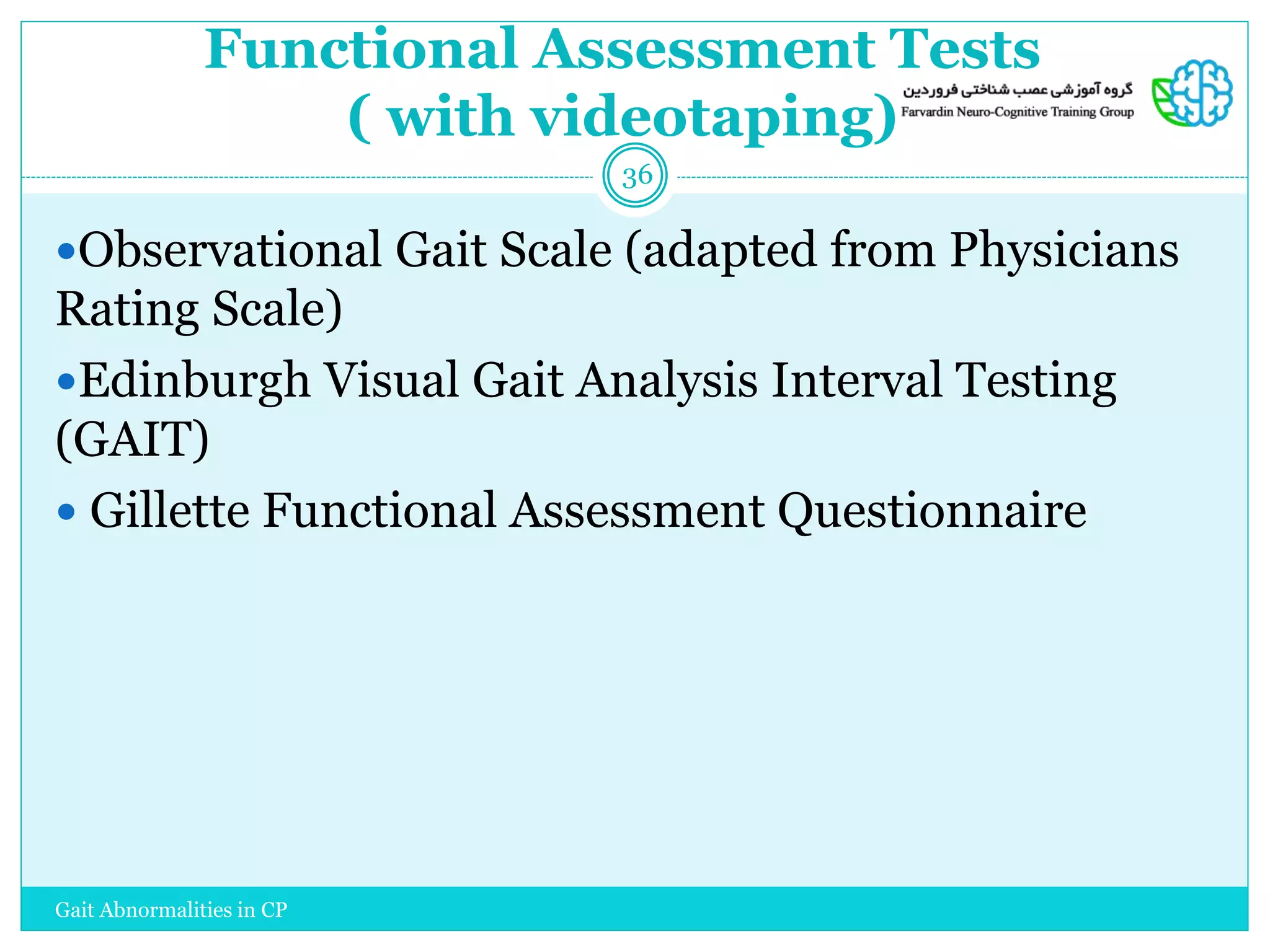 Functional Assessment Tests
( with videotaping)

گروه آموزشی عصب شناختی فروردین
Farvardin Neuro-Cognitive Training Group

36

•Observational Gait Scale (adapted from Physicians Rating Scale)

•Edinburgh Visual Gait Analysis Interval Testing (GAIT)

• Gillette Functional Assessment Questionnaire

Gait Abnormalities in CP